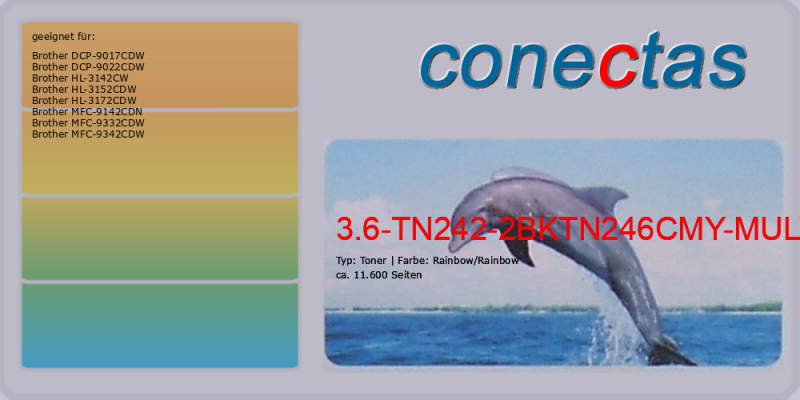 geeignet für:

Brother DCP-9017CDW
Brother DCP-9022CDW
Brother HL-3142CW
Brother HL-3152CDW
Brother HL-3172CDW
Brother MFC-9142CDN
Brother MFC-9332CDW
Brother MFC-9342CDW

conectas

3.6-TN242-2BKTN246CMY-MUL

Typ: Toner | Farbe: Rainbow/Rainbow
ca. 11.600 Seiten